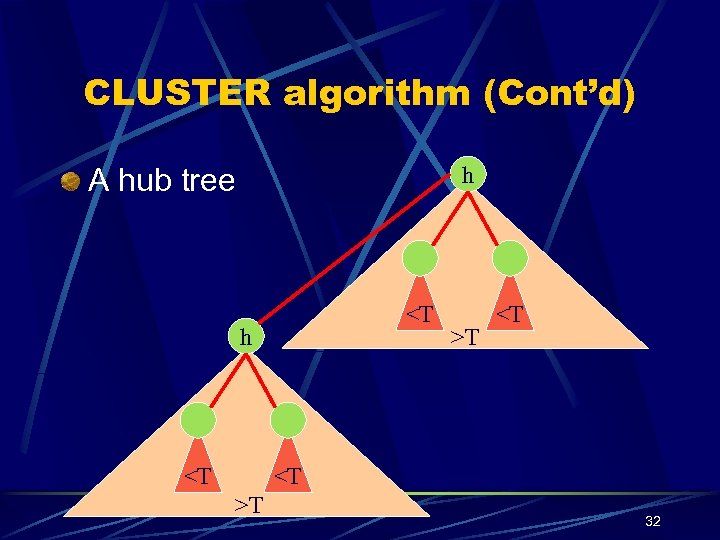 CLUSTER algorithm (Cont'd)

A hub tree

h

<T

<T

>T

h

<T

<T

>T

32